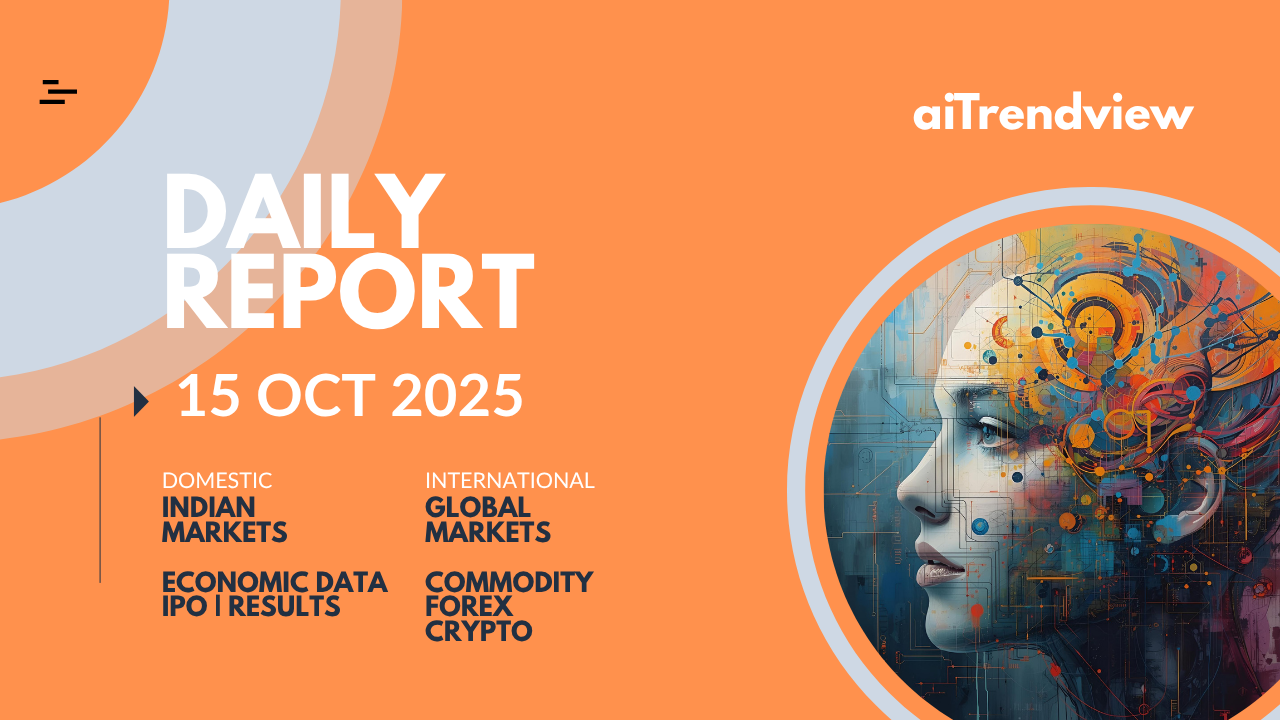 aiTrendview

DAILY REPORT

15 OCT 2025

DOMESTIC
INDIAN MARKETS

ECONOMIC DATA
IPO | RESULTS

INTERNATIONAL
GLOBAL MARKETS

COMMODITY
FOREX
CRYPTO